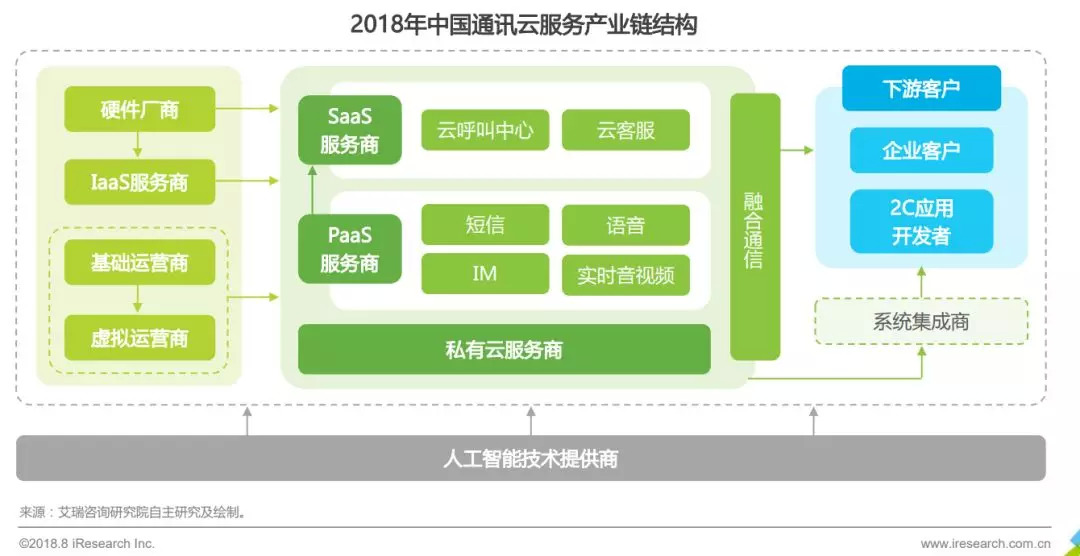 2018年中国通讯云服务产业链结构

硬件厂商

IaaS服务商

基础运营商

虚拟运营商

SaaS 服务商

云呼叫中心

云客服

PaaS 服务商

短信

语音

IM

实时音视频

私有云服务商

融合通信

下游客户

企业客户

2C应用 开发者

系统集成商

人工智能技术提供商

来源：艾瑞咨询研究院自主研究及绘制。

©2018.8 iResearch Inc.

www.iresearch.com.cn